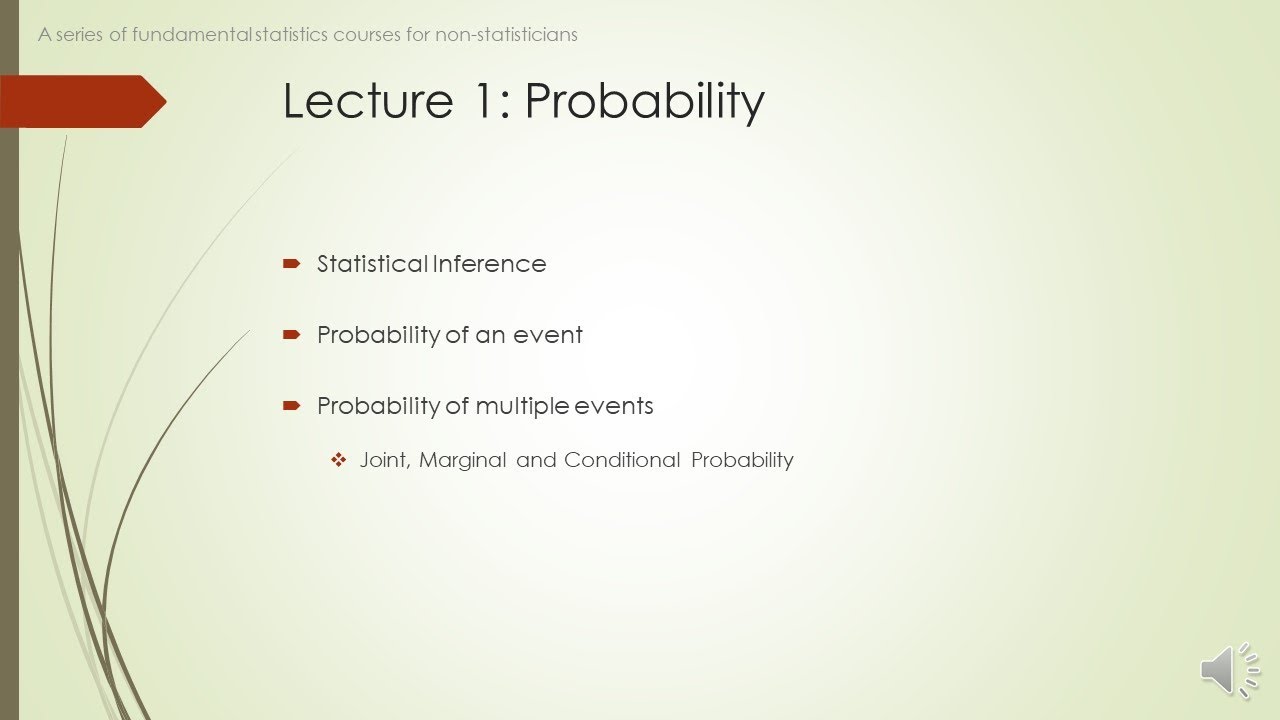 A series of fundamental statistics courses for non-statisticians

Lecture 1: Probability

Statistical Inference

Probability of an event

Probability of multiple events

Joint, Marginal and Conditional Probability